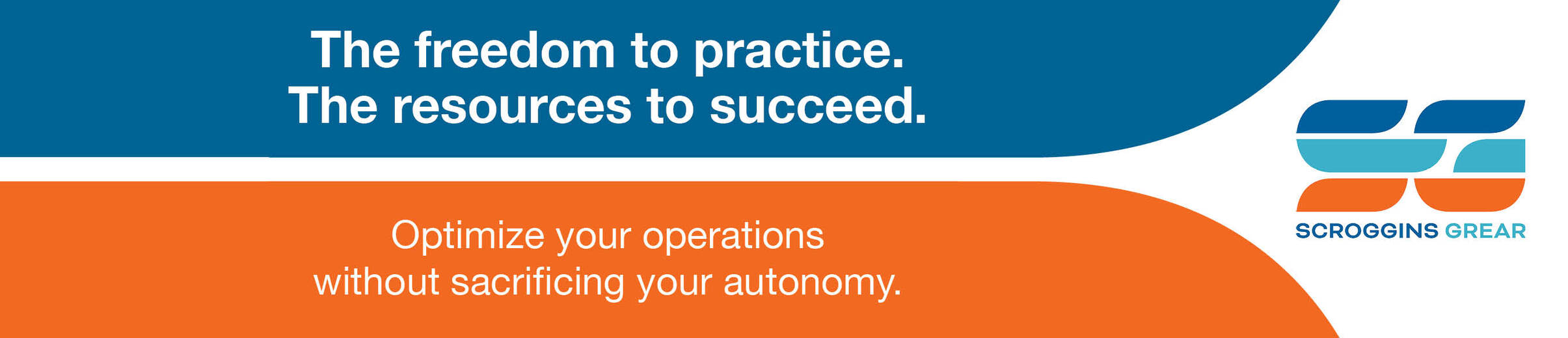 The freedom to practice.
The resources to succeed.

Optimize your operations without sacrificing your autonomy.

SCROGGINS GREAR